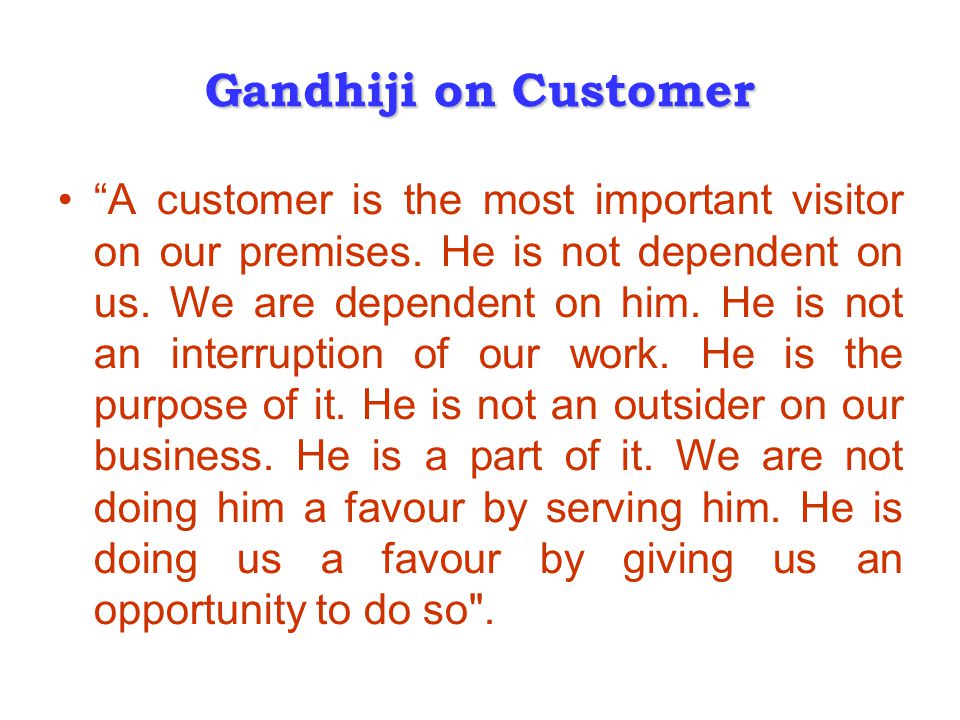 Gandhiji on Customer

• “A customer is the most important visitor on our premises. He is not dependent on us. We are dependent on him. He is not an interruption of our work. He is the purpose of it. He is not an outsider on our business. He is a part of it. We are not doing him a favour by serving him. He is doing us a favour by giving us an opportunity to do so".